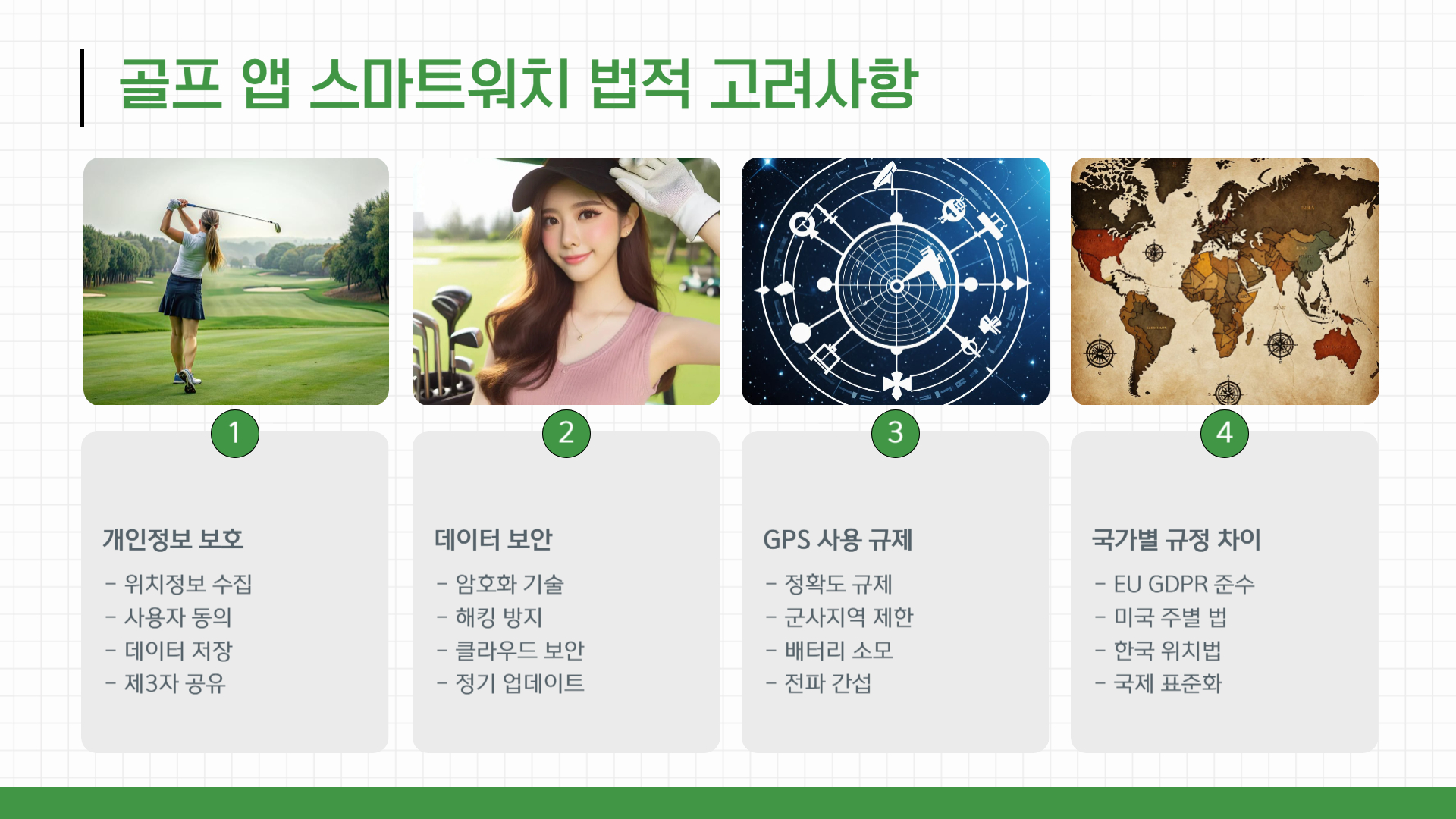 골프 앱 스마트워치 법적 고려사항

1

개인정보 보호

- 위치정보 수집
- 사용자 동의
- 데이터 저장
- 제3자 공유

2

데이터 보안

- 암호화 기술
- 해킹 방지
- 클라우드 보안
- 정기 업데이트

3

GPS 사용 규제

- 정확도 규제
- 군사지역 제한
- 배터리 소모
- 전파 간섭

4

국가별 규정 차이

- EU GDPR 준수
- 미국 주별 법
- 한국 위치법
- 국제 표준화